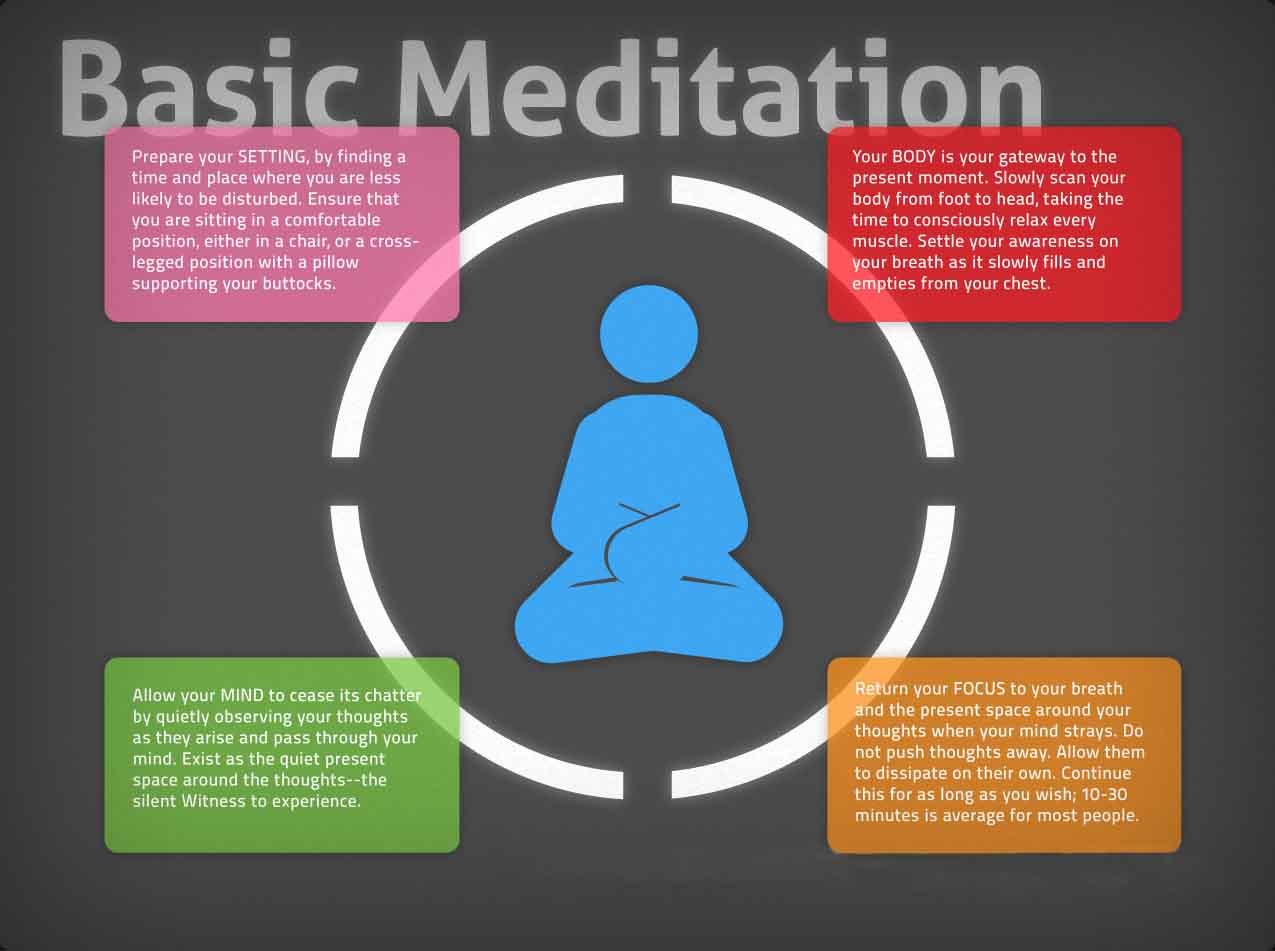 Basic Meditation

Prepare your SETTING, by finding a time and place where you are less likely to be disturbed. Ensure that you are sitting in a comfortable position, either in a chair, or a cross-legged position with a pillow supporting your buttocks.

Your BODY is your gateway to the present moment. Slowly scan your body from foot to head, taking the time to consciously relax every muscle. Settle your awareness on your breath as it slowly fills and empties from your chest.

Allow your MIND to cease its chatter by quietly observing your thoughts as they arise and pass through your mind. Exist as the quiet present space around the thoughts--the silent Witness to experience.

Return your FOCUS to your breath and the present space around your thoughts when your mind strays. Do not push thoughts away. Allow them to dissipate on their own. Continue this for as long as you wish; 10-30 minutes is average for most people.